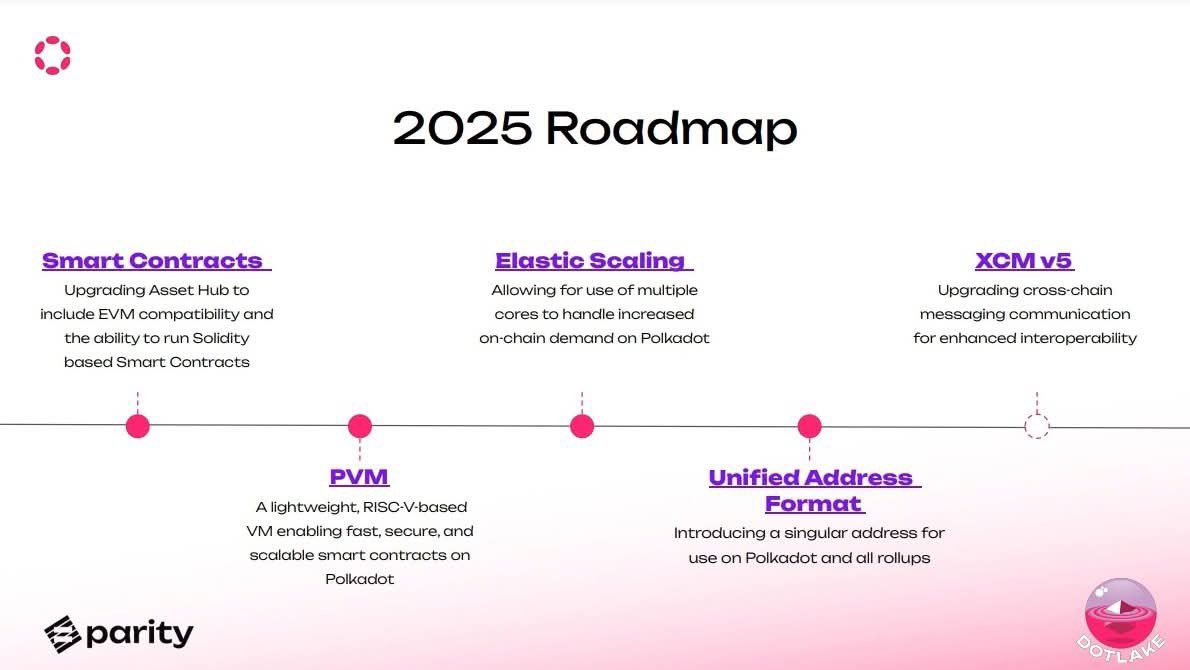 2025 Roadmap

Smart Contracts
Upgrading Asset Hub to include EVM compatibility and the ability to run Solidity based Smart Contracts

PVM
A lightweight, RISC-V-based VM enabling fast, secure, and scalable smart contracts on Polkadot

Elastic Scaling
Allowing for use of multiple cores to handle increased on-chain demand on Polkadot

Unified Address Format
Introducing a singular address for use on Polkadot and all rollups

XCM v5
Upgrading cross-chain messaging communication for enhanced interoperability

parity

DOTLAKE